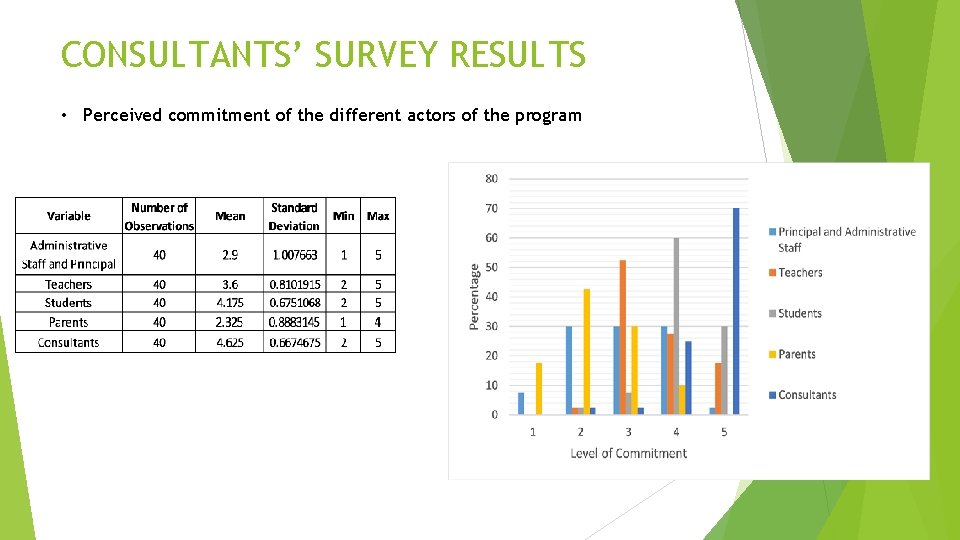 CONSULTANTS' SURVEY RESULTS

• Perceived commitment of the different actors of the program

| Variable | Number of Observations | Mean | Standard Deviation | Min | Max |
|---|---|---|---|---|---|
| Administrative Staff and Principal | 40 | 2.9 | 1.007663 | 1 | 5 |
| Teachers | 40 | 3.6 | 0.8101915 | 2 | 5 |
| Students | 40 | 4.175 | 0.6751068 | 2 | 5 |
| Parents | 40 | 2.325 | 0.8883145 | 1 | 4 |
| Consultants | 40 | 4.625 | 0.6674675 | 2 | 5 |

80
70
60
50
40
30
20
10
0
Percentage
1
2
3
4
5
Level of Commitment

Principal and Administrative Staff
Teachers
Students
Parents
Consultants